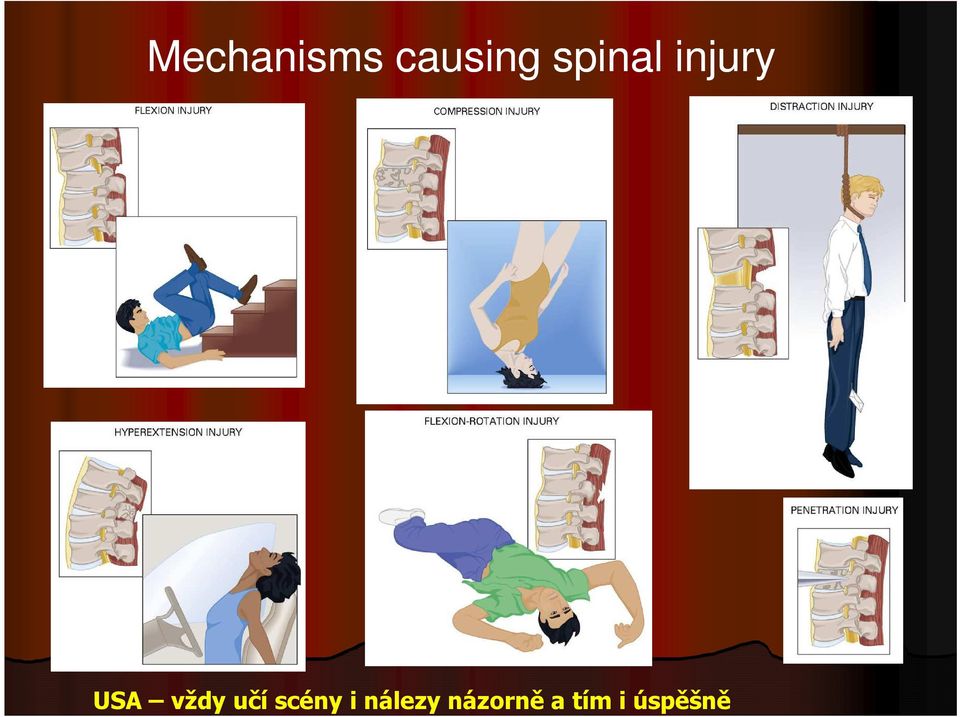 Mechanisms causing spinal injury

FLEXION INJURY

COMPRESSION INJURY

DISTRACTION INJURY

HYPEREXTENSION INJURY

FLEXION-ROTATION INJURY

PENETRATION INJURY

USA – vždy učí scény i nálezy názorně a tím i úspěšně